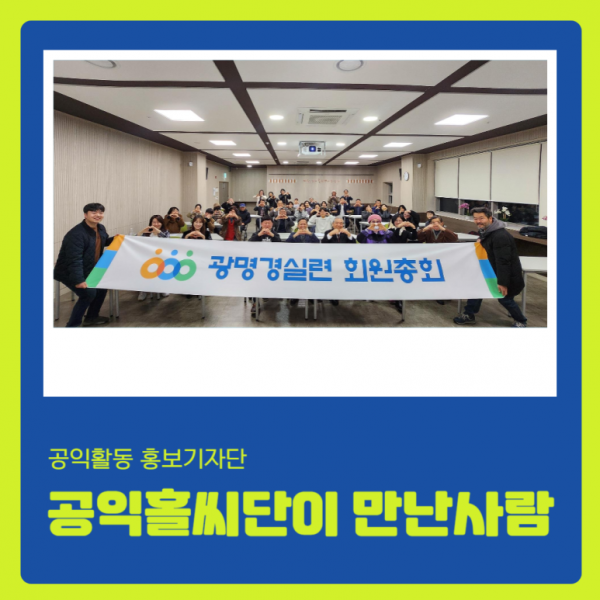 광명경실련 회원총회

공익활동 홍보기자단

공익홀씨단이 만난사람